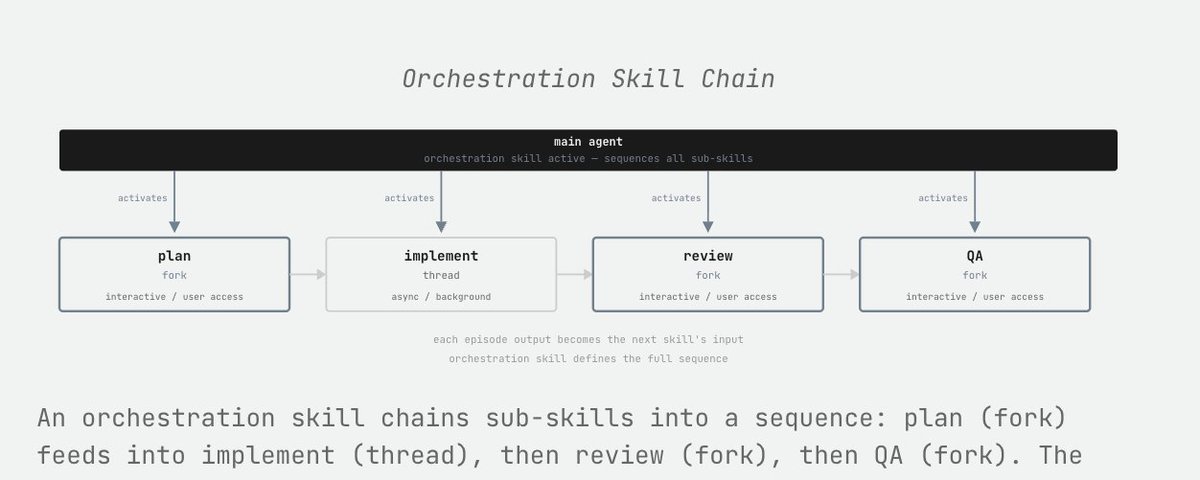 Orchestration Skill Chain

main agent
orchestration skill active — sequences all sub-skills

activates

activates

activates

activates

plan
fork
interactive / user access

implement
thread
async / background

review
fork
interactive / user access

QA
fork
interactive / user access

each episode output becomes the next skill's input
orchestration skill defines the full sequence

An orchestration skill chains sub-skills into a sequence: plan (fork) feeds into implement (thread), then review (fork), then QA (fork). The